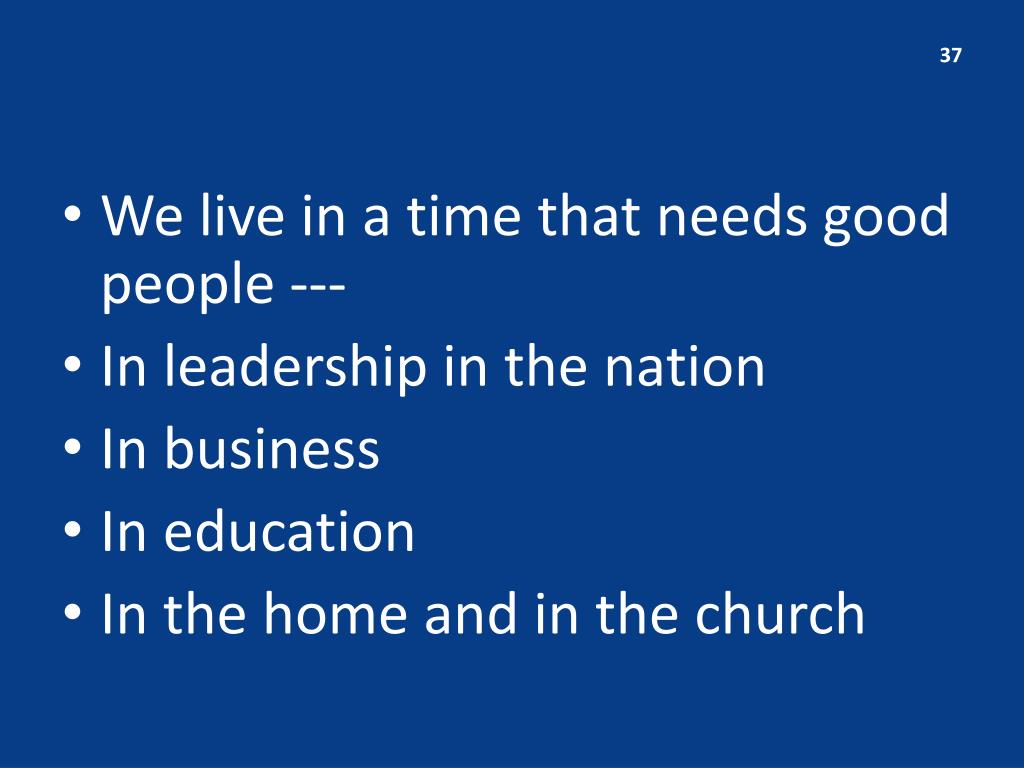 37

• We live in a time that needs good people ---
• In leadership in the nation
• In business
• In education
• In the home and in the church